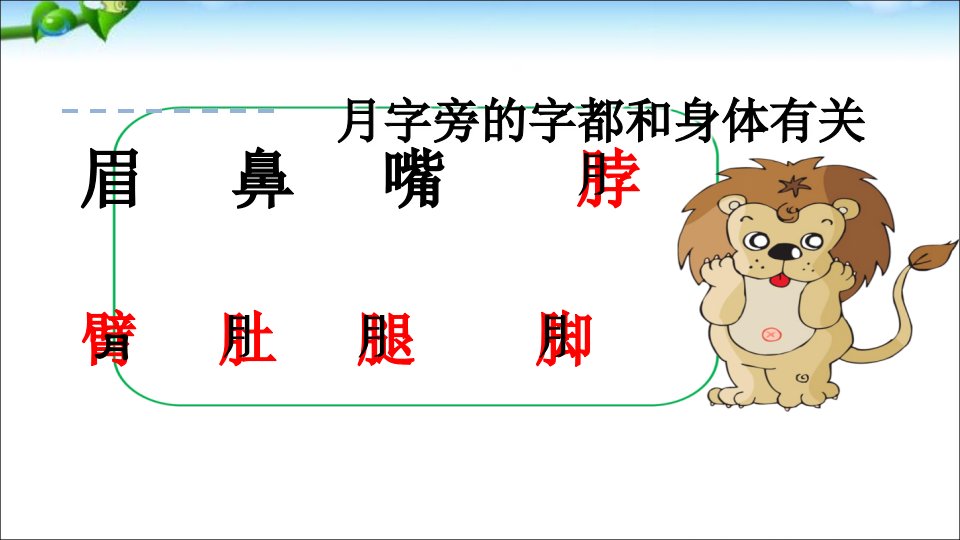 月字旁的字都和身体有关

眉 鼻 嘴 脖

臂 肚 腿 脚